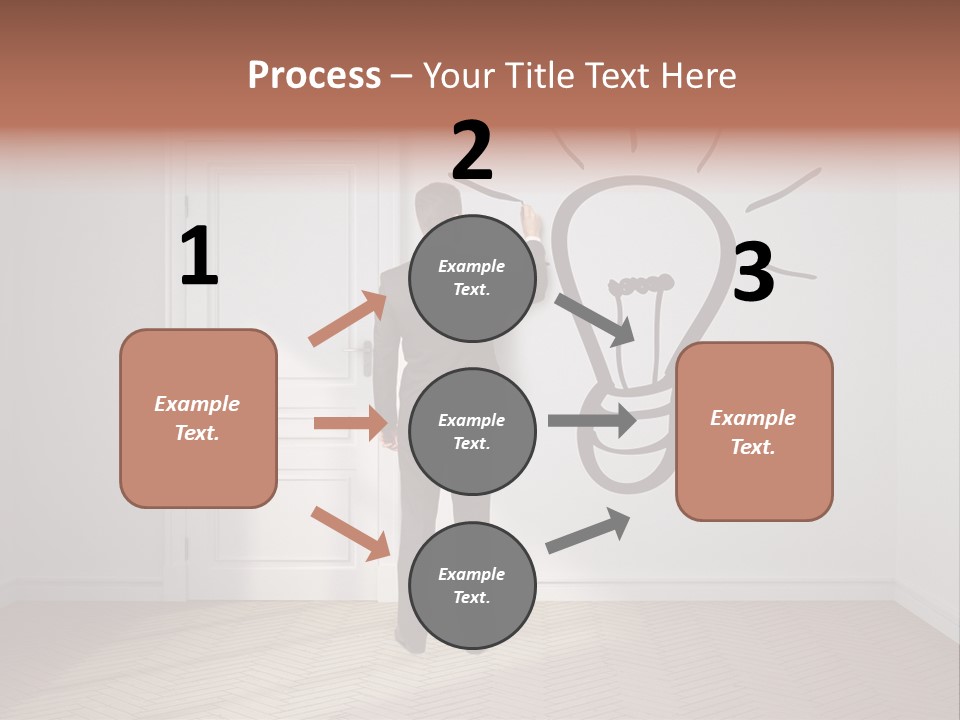 Process – Your Title Text Here

1

Example Text.

2

Example Text.

Example Text.

Example Text.

3

Example Text.